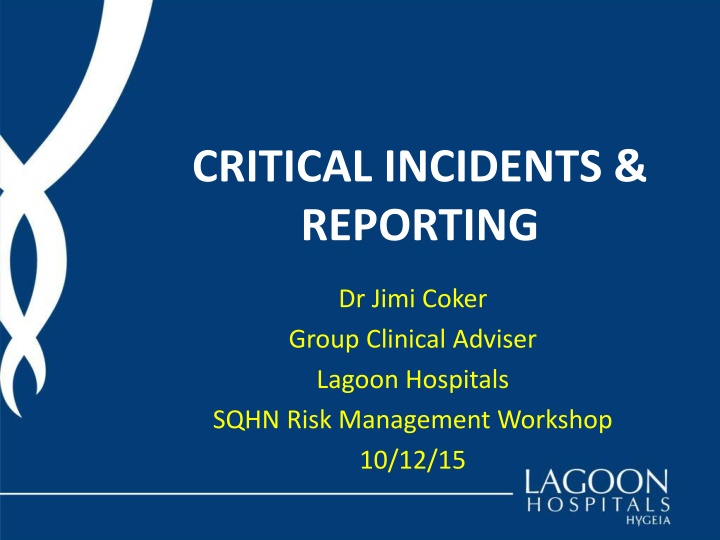 CRITICAL INCIDENTS & REPORTING

Dr Jimi Coker
Group Clinical Adviser
Lagoon Hospitals
SQHN Risk Management Workshop
10/12/15

LAGOON
HOSPITALS
HYGEIA